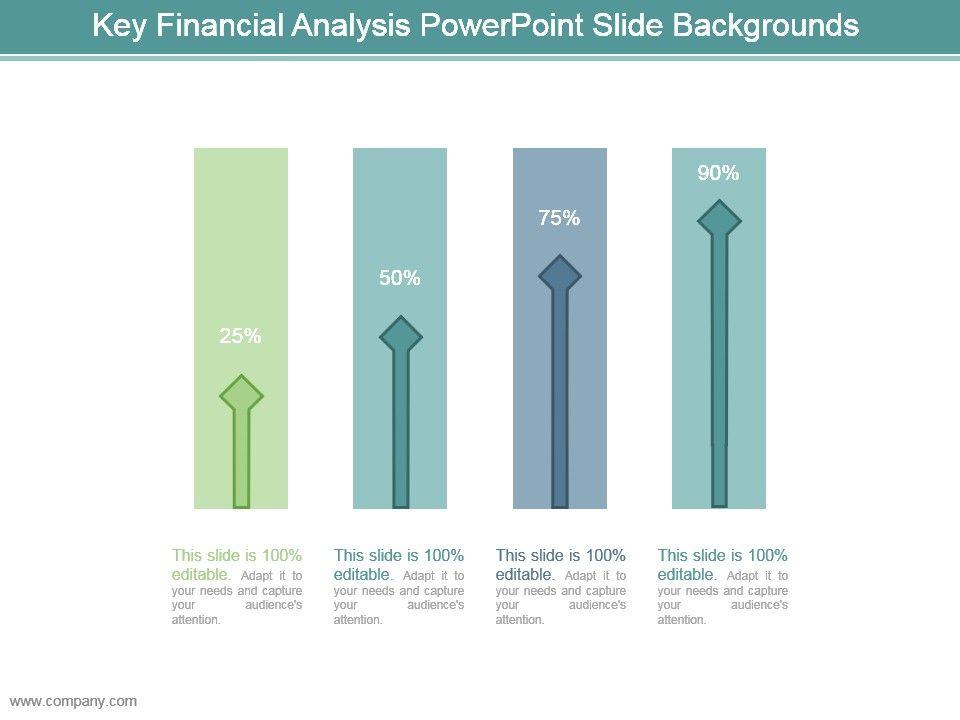 Key Financial Analysis PowerPoint Slide Backgrounds

25%

50%

75%

90%

This slide is 100% editable. Adapt it to your needs and capture your audience's attention.

This slide is 100% editable. Adapt it to your needs and capture your audience's attention.

This slide is 100% editable. Adapt it to your needs and capture your audience's attention.

This slide is 100% editable. Adapt it to your needs and capture your audience's attention.

www.company.com